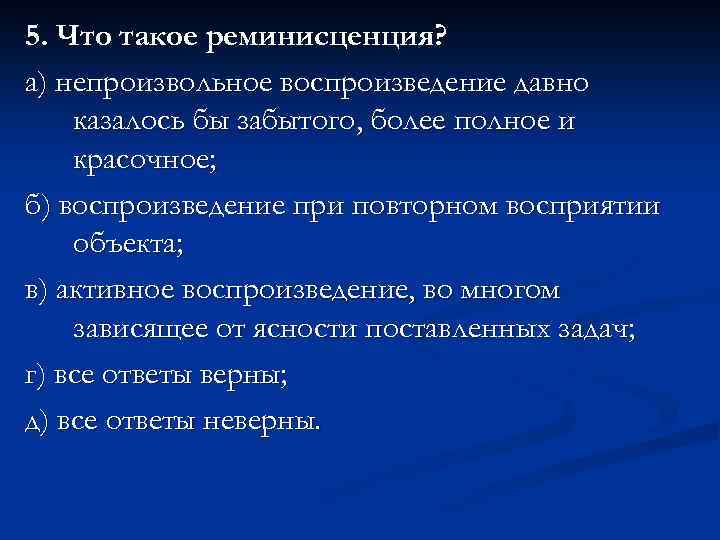 5. Что такое реминисценция?

а) непроизвольное воспроизведение давно казалось бы забытого, более полное и красочное;

б) воспроизведение при повторном восприятии объекта;

в) активное воспроизведение, во многом зависящее от ясности поставленных задач;

г) все ответы верны;

д) все ответы неверны.